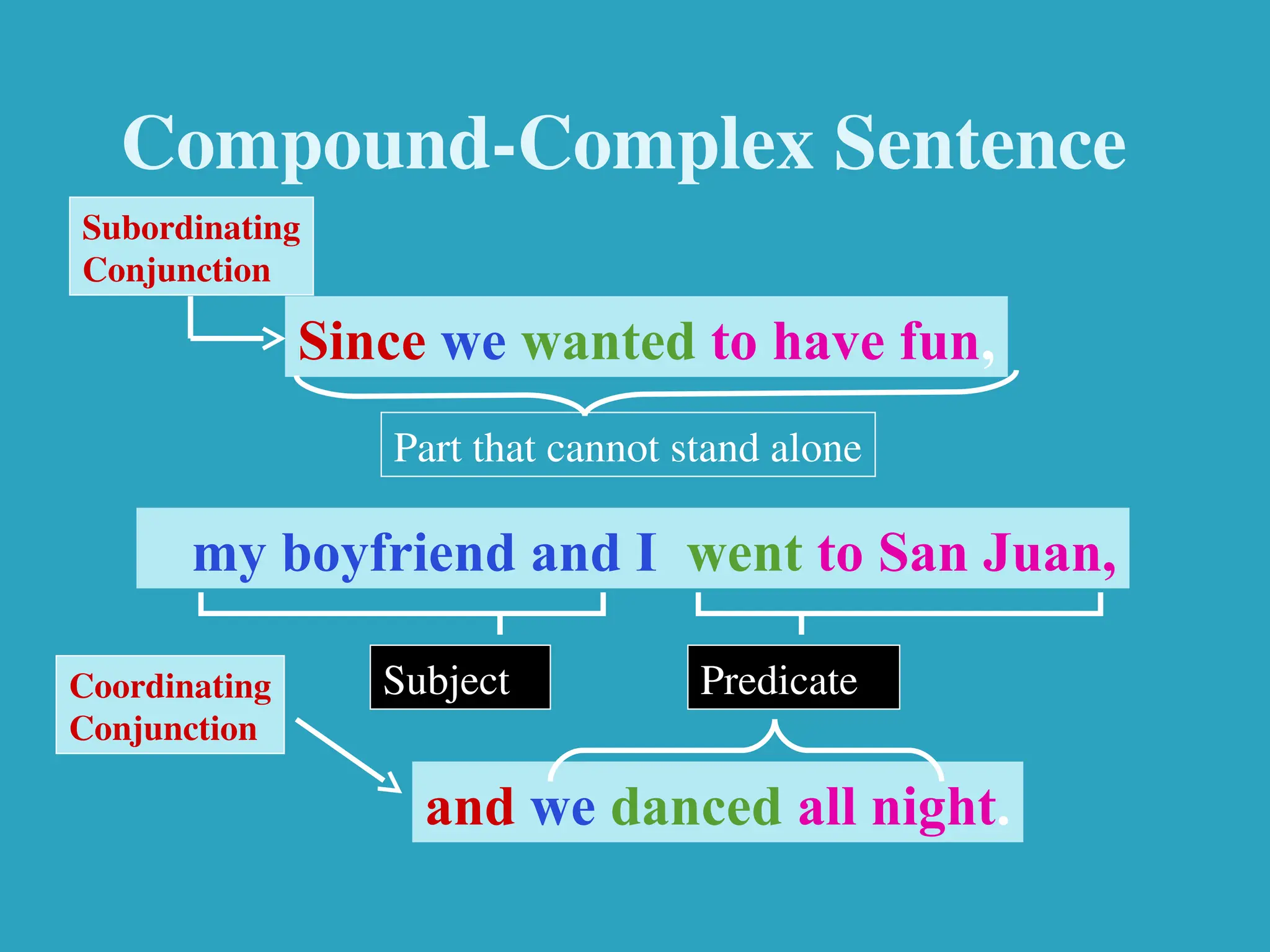 Compound-Complex Sentence

Subordinating Conjunction

Since we wanted to have fun,

Part that cannot stand alone

my boyfriend and I went to San Juan,

Subject

Predicate

Coordinating Conjunction

and we danced all night.